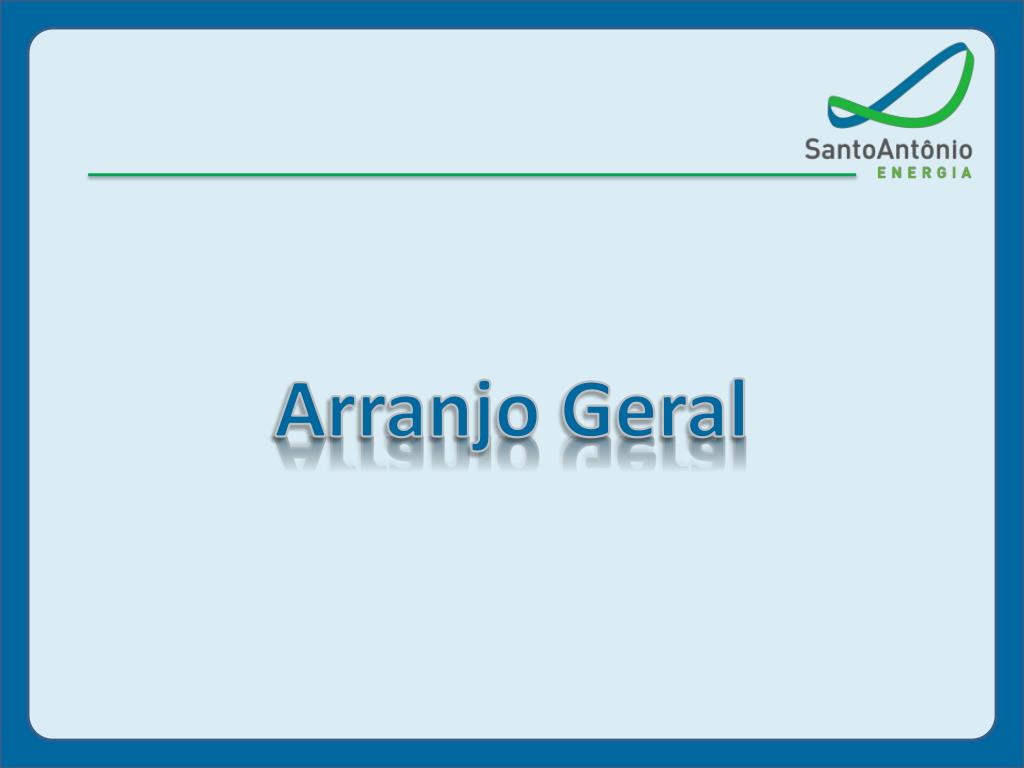 SantoAntônio
ENERGIA

Arranjo Geral